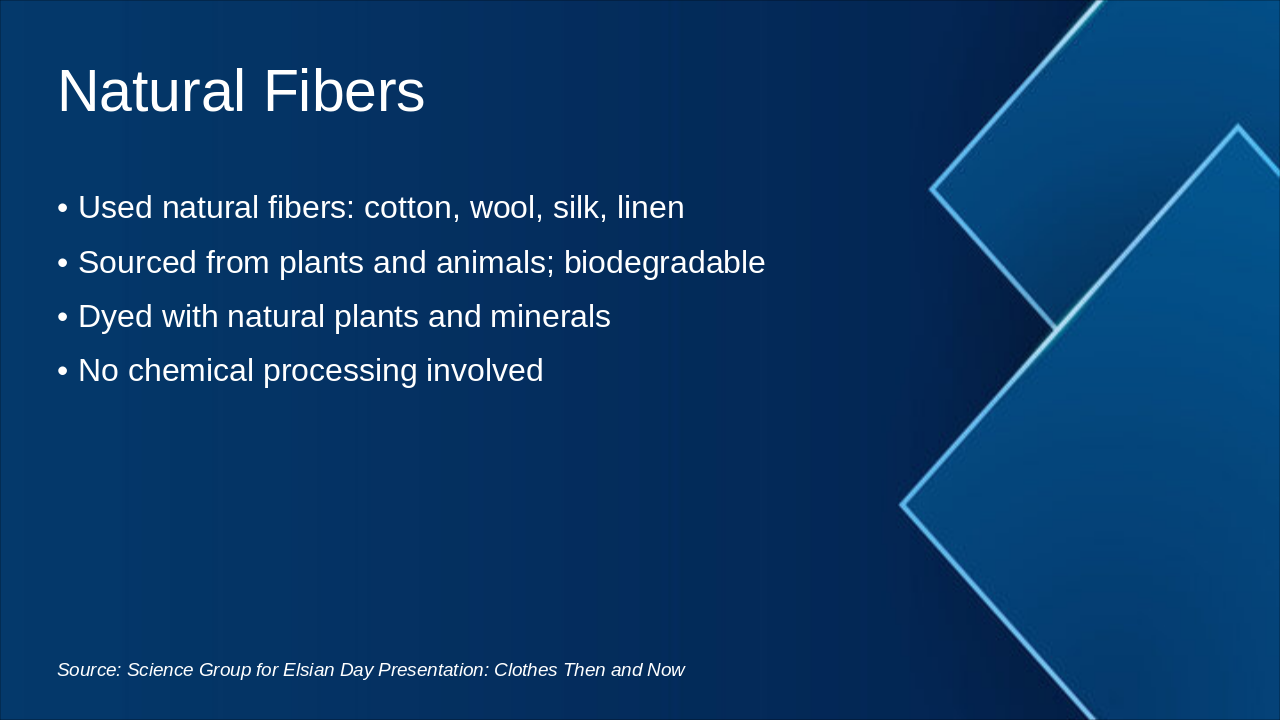 Natural Fibers

• Used natural fibers: cotton, wool, silk, linen
• Sourced from plants and animals; biodegradable
• Dyed with natural plants and minerals
• No chemical processing involved

Source: Science Group for Elsian Day Presentation: Clothes Then and Now